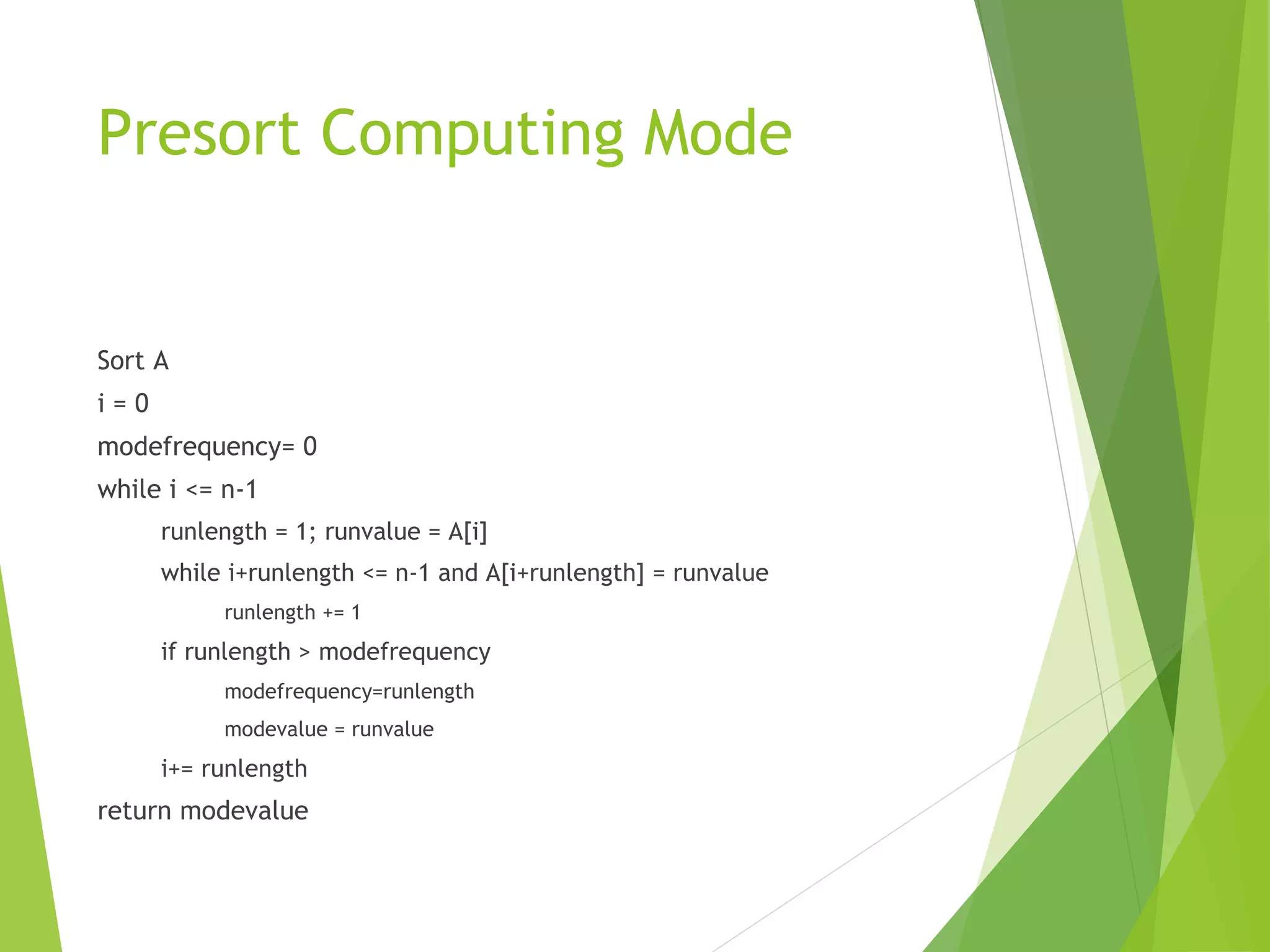 Presort Computing Mode

Sort A
i = 0
modefrequency= 0
while i <= n-1
runlength = 1; runvalue = A[i]
while i+runlength <= n-1 and A[i+runlength] = runvalue
runlength += 1
if runlength > modefrequency
modefrequency=runlength
modevalue = runvalue
i+= runlength
return modevalue